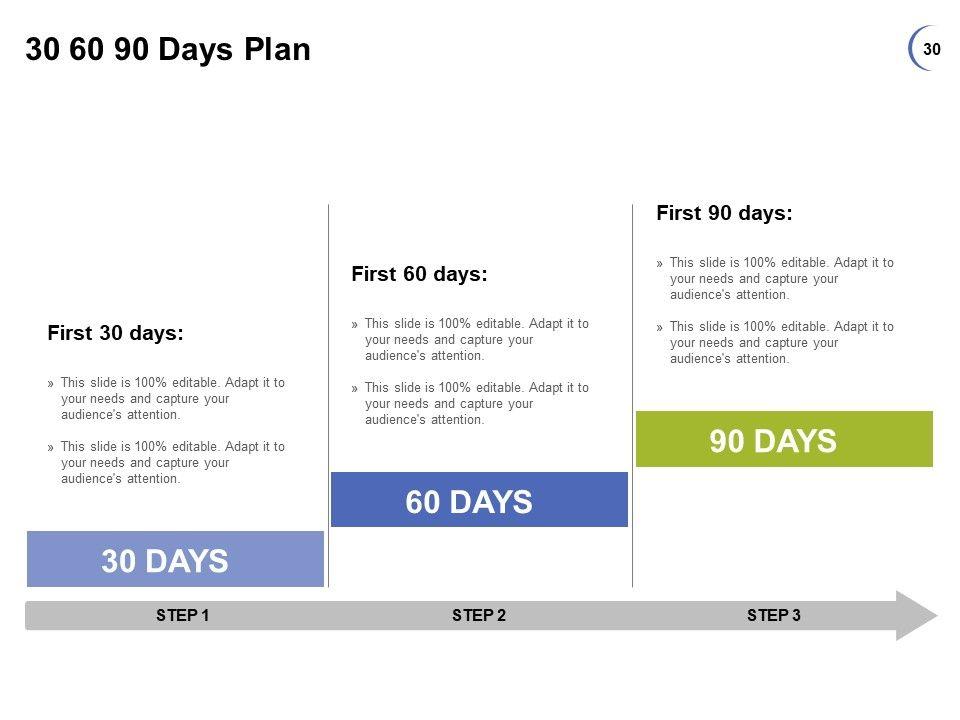 30 60 90 Days Plan

30

First 30 days:

» This slide is 100% editable. Adapt it to your needs and capture your audience's attention.

» This slide is 100% editable. Adapt it to your needs and capture your audience's attention.

30 DAYS

First 60 days:

» This slide is 100% editable. Adapt it to your needs and capture your audience's attention.

» This slide is 100% editable. Adapt it to your needs and capture your audience's attention.

60 DAYS

First 90 days:

» This slide is 100% editable. Adapt it to your needs and capture your audience's attention.

» This slide is 100% editable. Adapt it to your needs and capture your audience's attention.

90 DAYS

STEP 1

STEP 2

STEP 3